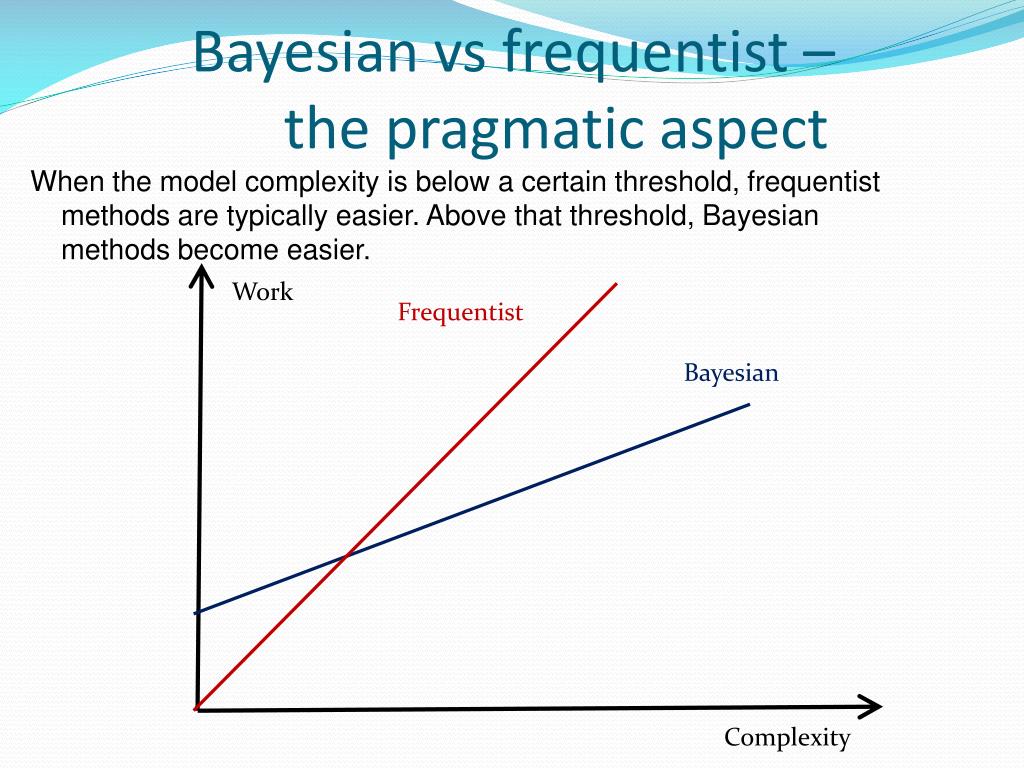 Bayesian vs frequentist – the pragmatic aspect

When the model complexity is below a certain threshold, frequentist methods are typically easier. Above that threshold, Bayesian methods become easier.

Work

Frequentist

Bayesian

Complexity